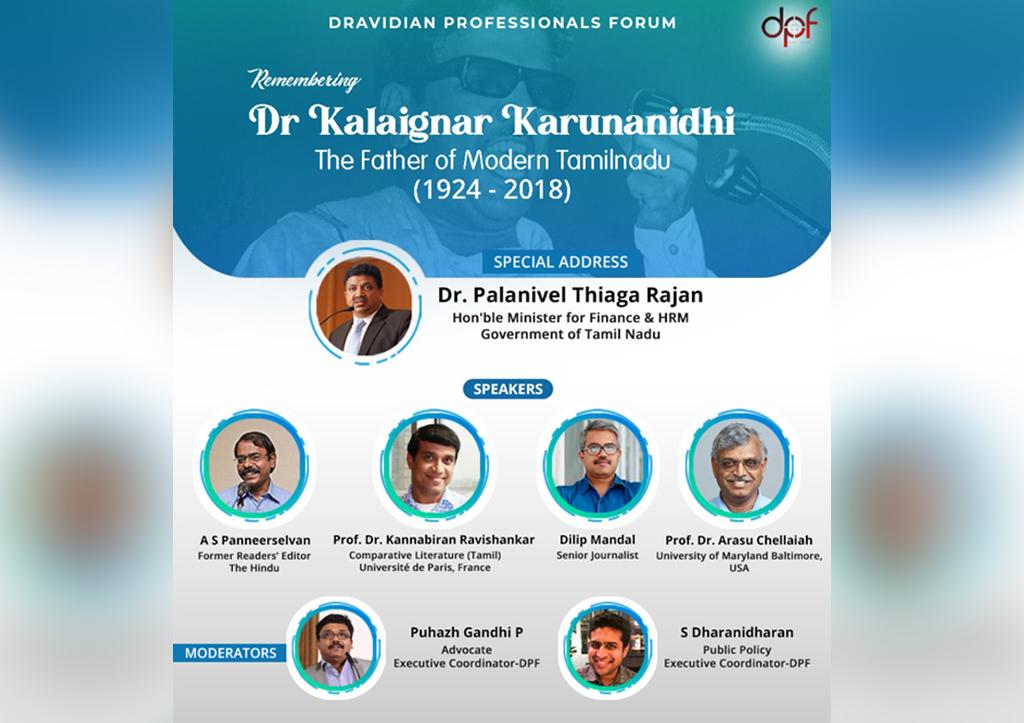 DRAVIDIAN PROFESSIONALS FORUM

dpf

Remembering

Dr Kalaignar Karunanidhi

The Father of Modern Tamilnadu

(1924 - 2018)

SPECIAL ADDRESS

Dr. Palanivel Thiaga Rajan

Hon'ble Minister for Finance & HRM
Government of Tamil Nadu

SPEAKERS

A S Panneerselvan
Former Readers' Editor
The Hindu

Prof. Dr. Kannabiran Ravishankar
Comparative Literature (Tamil)
Université de Paris, France

Dilip Mandal
Senior Journalist

Prof. Dr. Arasu Chellaiah
University of Maryland Baltimore, USA

MODERATORS

Puhazh Gandhi P
Advocate
Executive Coordinator-DPF

S Dharanidharan
Public Policy
Executive Coordinator-DPF